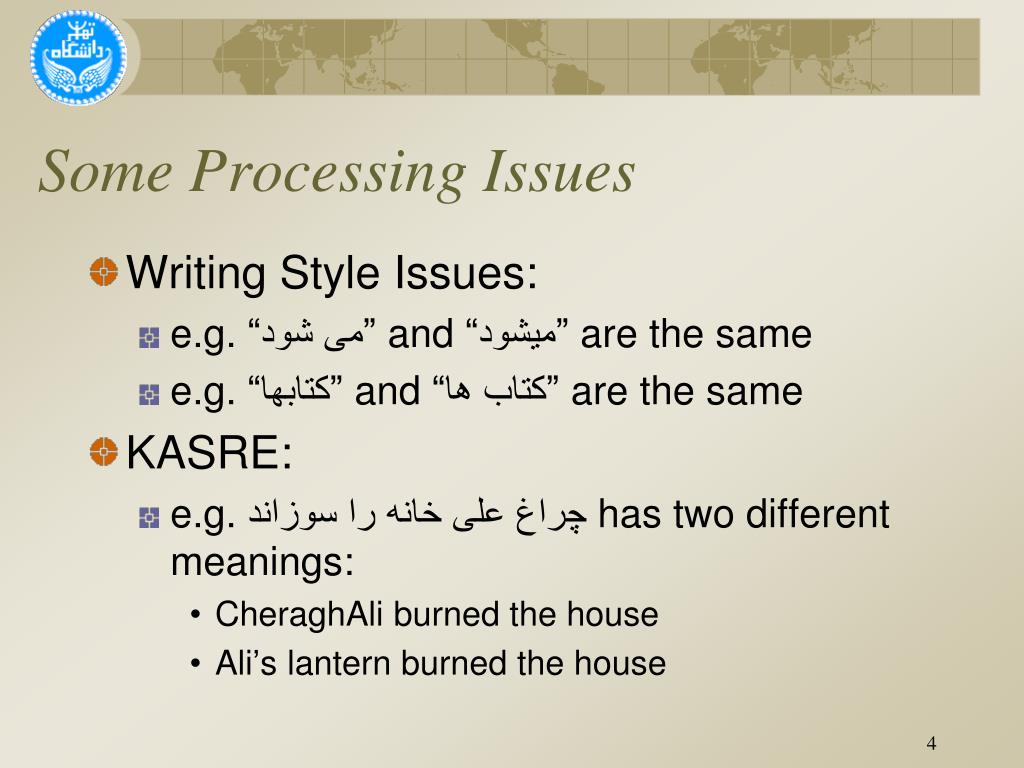 دانشگاه تهران

Some Processing Issues

Writing Style Issues:

e.g. “می شود” and “میشود” are the same

e.g. “کتابها” and “کتاب ها” are the same

KASRE:

e.g. چراغ علی خانه را سوزاند has two different meanings:

• CheraghAli burned the house

• Ali’s lantern burned the house

4